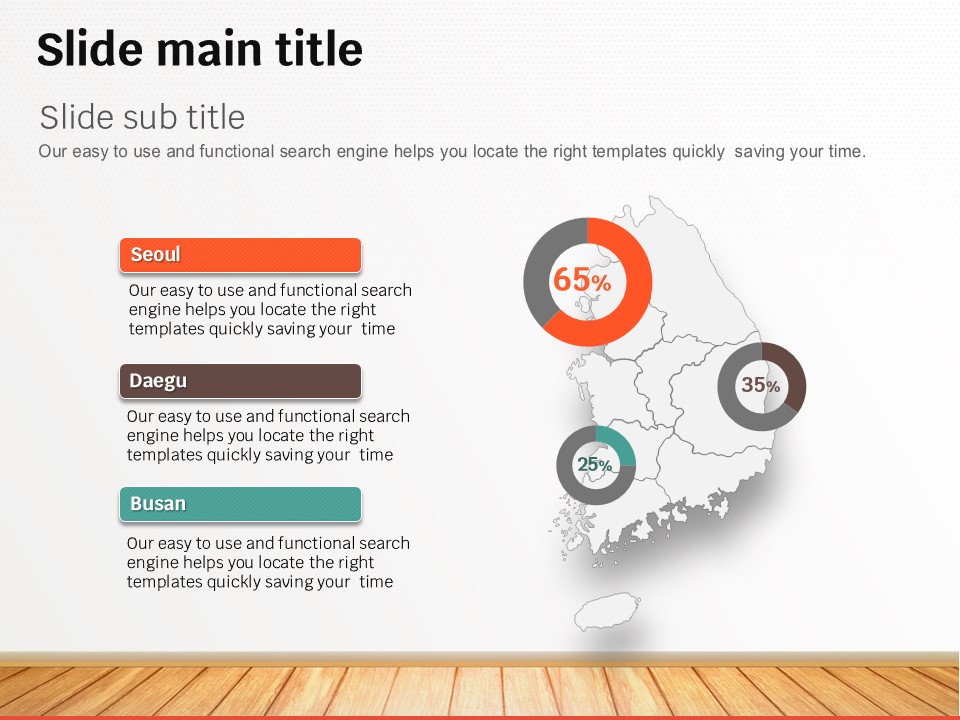 Slide main title

Slide sub title

Our easy to use and functional search engine helps you locate the right templates quickly saving your time.

Seoul

Our easy to use and functional search engine helps you locate the right templates quickly saving your time

Daegu

Our easy to use and functional search engine helps you locate the right templates quickly saving your time

Busan

Our easy to use and functional search engine helps you locate the right templates quickly saving your time

65%

35%

25%